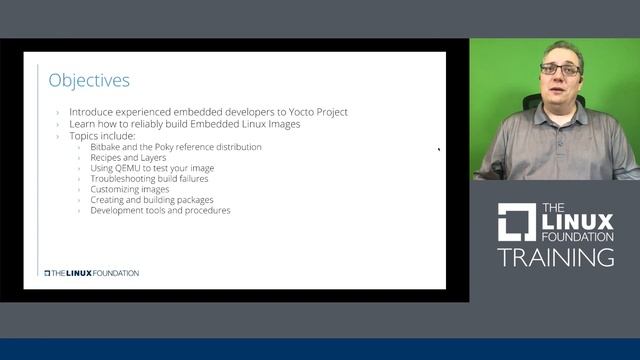 Objectives

› Introduce experienced embedded developers to Yocto Project
› Learn how to reliably build Embedded Linux Images
› Topics include:
› Bitbake and the Poky reference distribution
› Recipes and Layers
› Using QEMU to test your image
› Troubleshooting build failures
› Customizing images
› Creating and building packages
› Development tools and procedures

THE LINUX FOUNDATION

THE LINUX FOUNDATION TRAINING